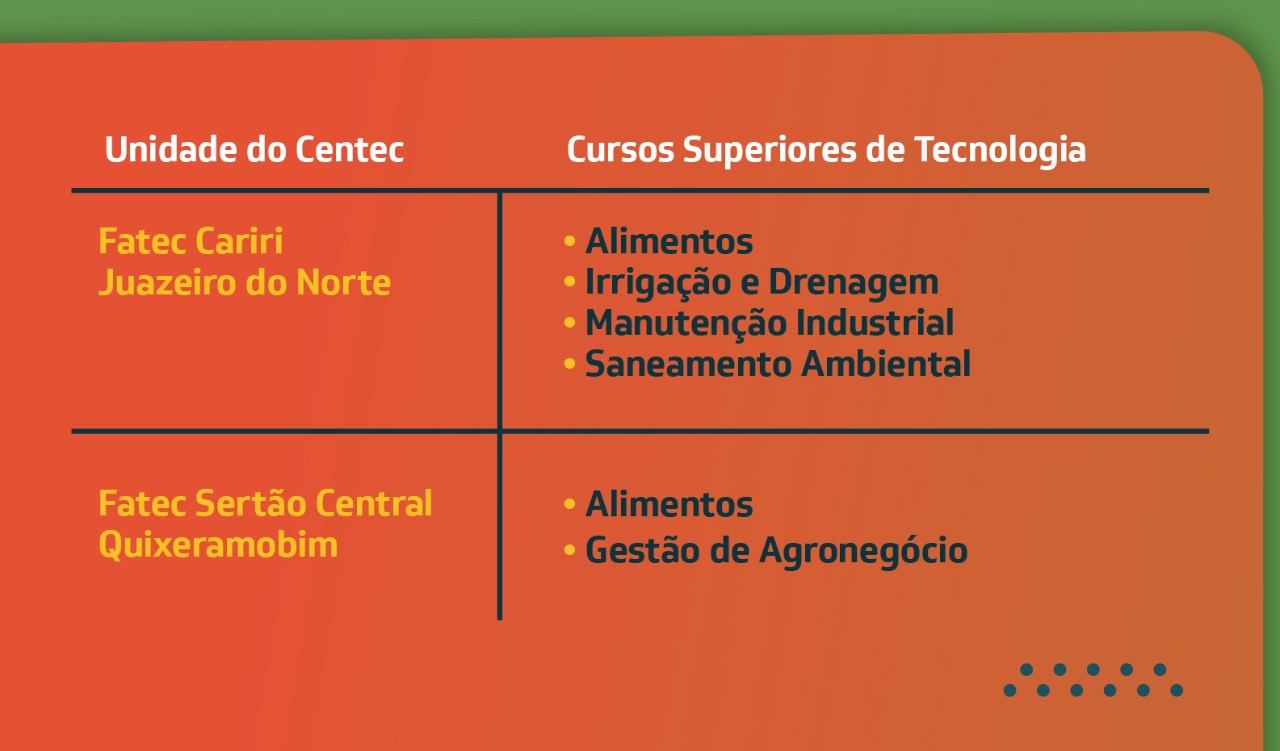 | Unidade do Centec | Cursos Superiores de Tecnologia |
|---|---|
| Fatec Cariri Juazeiro do Norte | • Alimentos • Irrigação e Drenagem • Manutenção Industrial • Saneamento Ambiental |
| Fatec Sertão Central Quixeramobim | • Alimentos • Gestão de Agronegócio |